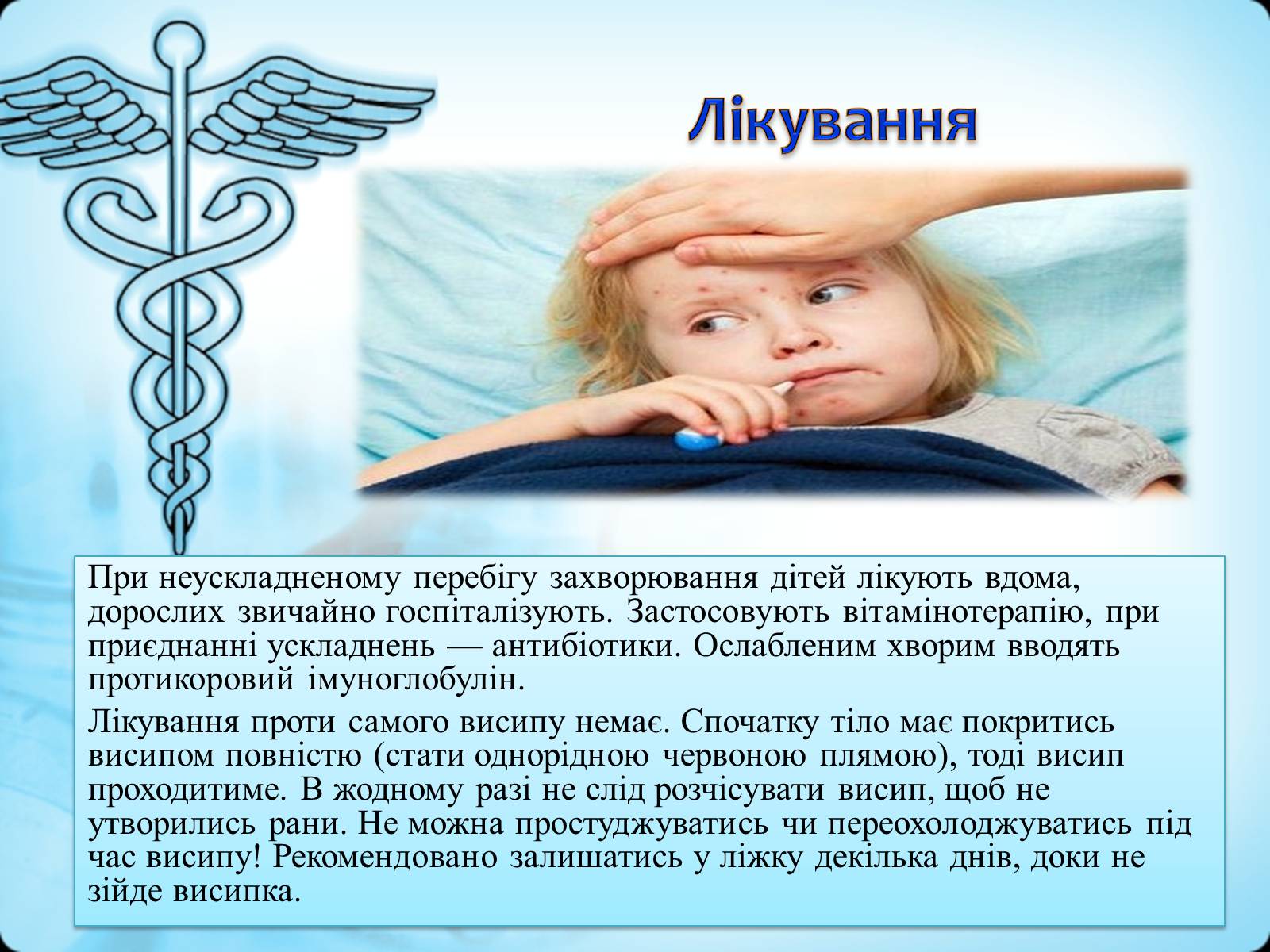 Лікування

При неускладненому перебігу захворювання дітей лікують вдома, дорослих звичайно госпіталізують. Застосовують вітамінотерапію, при приєднанні ускладнень — антибіотики. Ослабленим хворим вводять протикоровий імуноглобулін.

Лікування проти самого висипу немає. Спочатку тіло має покритись висипом повністю (стати однорідною червоною плямою), тоді висип проходитиме. В жодному разі не слід розчісувати висип, щоб не утворились рани. Не можна простуджуватись чи переохолоджуватись під час висипу! Рекомендовано залишатись у ліжку декілька днів, доки не зійде висипка.